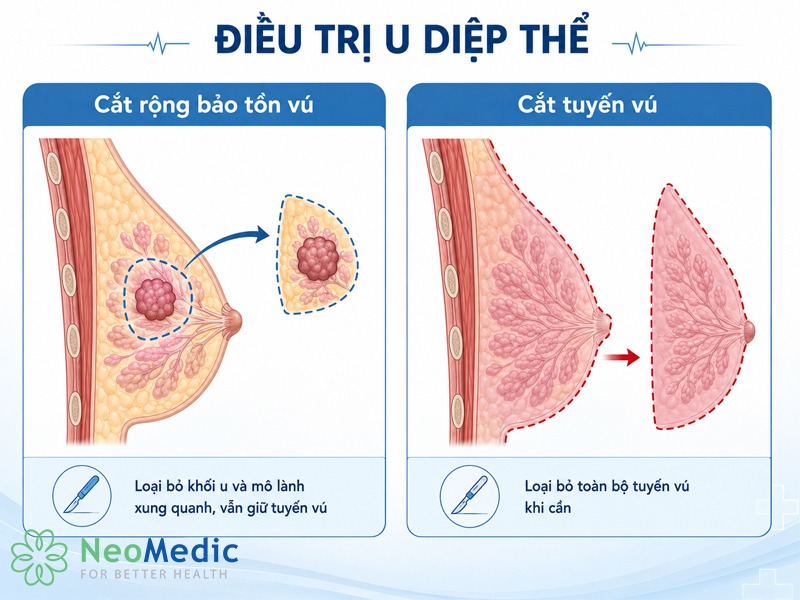 ĐIỀU TRỊ U DIỆP THỂ

Cắt rộng bảo tồn vú

Loại bỏ khối u và mô lành xung quanh, vẫn giữ tuyến vú

Cắt tuyến vú

Loại bỏ toàn bộ tuyến vú khi cần

NeoMedic
FOR BETTER HEALTH